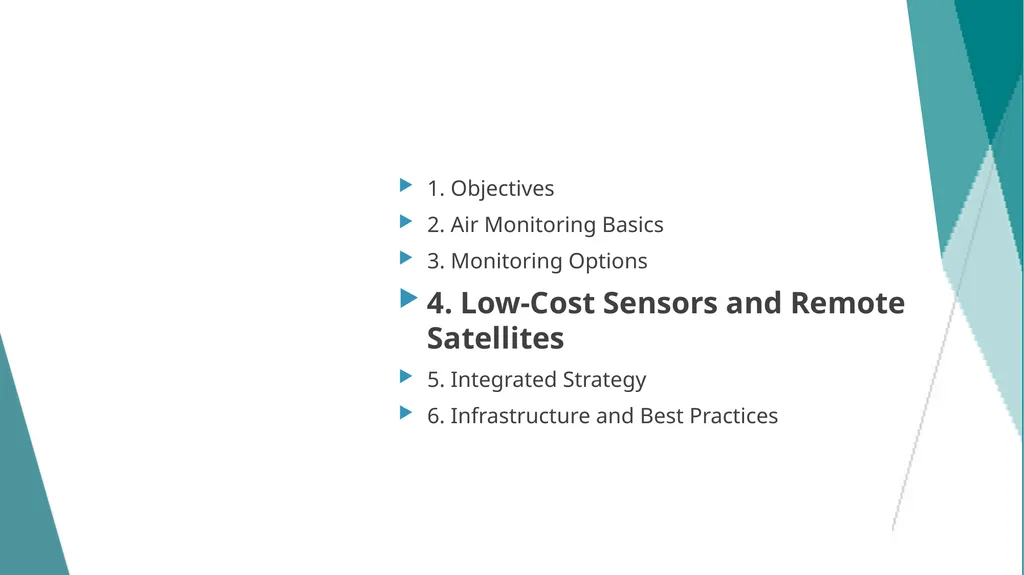 1. Objectives

2. Air Monitoring Basics

3. Monitoring Options

4. Low-Cost Sensors and Remote Satellites

5. Integrated Strategy

6. Infrastructure and Best Practices